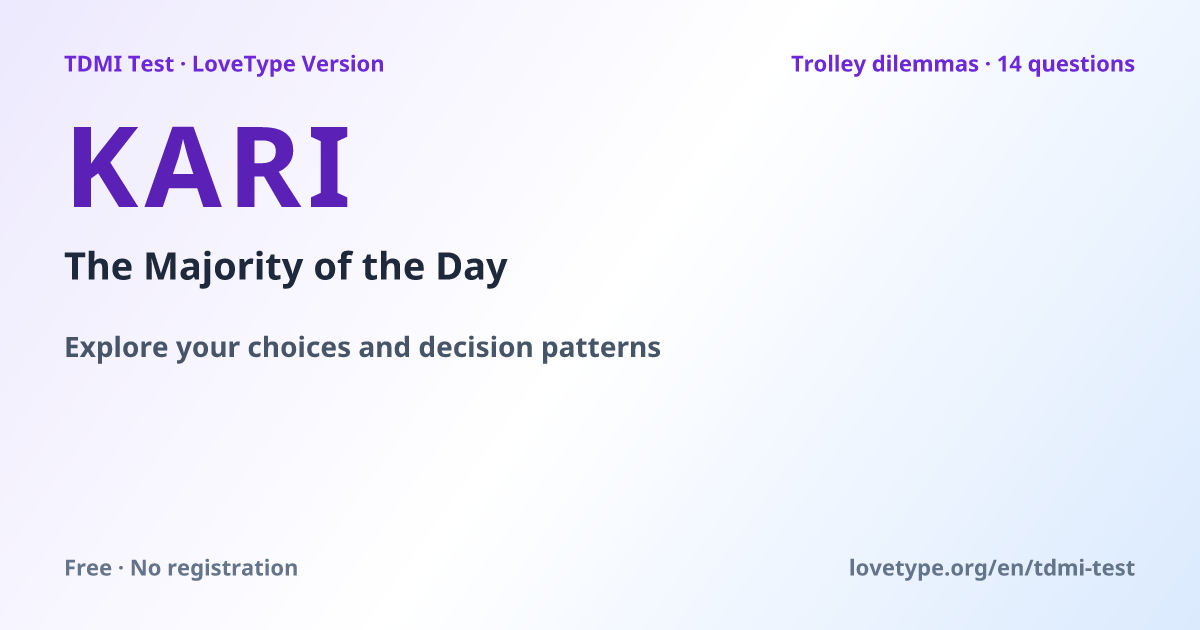 TDMI Test · LoveType Version

Trolley dilemmas · 14 questions

KARI

The Majority of the Day

Explore your choices and decision patterns

Free · No registration

lovetype.org/en/tdmi-test